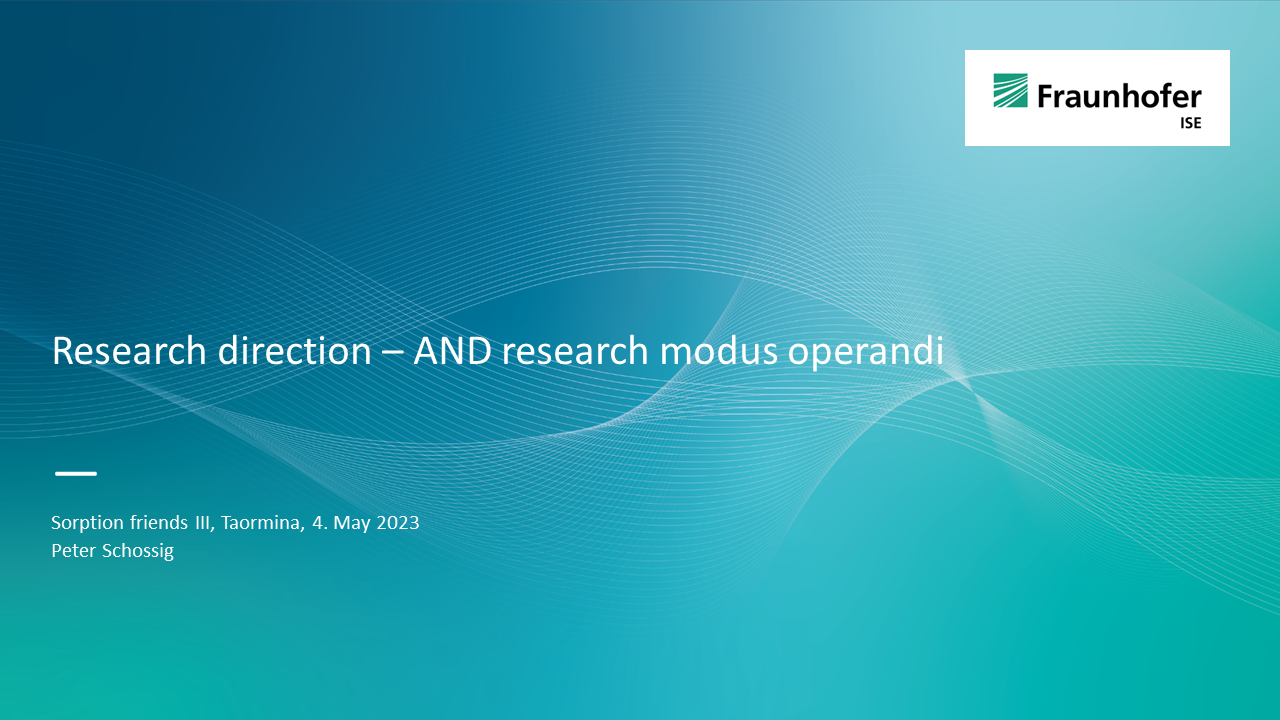 Fraunhofer
ISE

Research direction – AND research modus operandi

Sorption friends III, Taormina, 4. May 2023
Peter Schossig